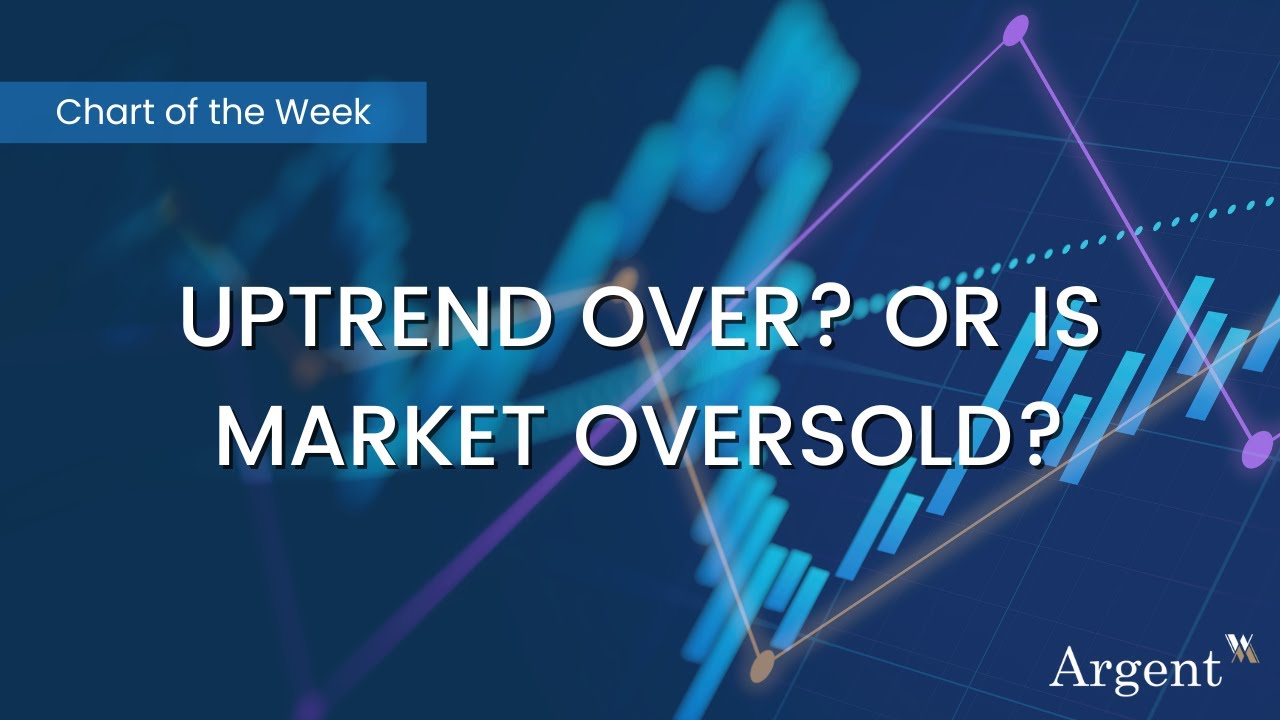 Chart of the Week

UPTREND OVER? OR IS MARKET OVERSOLD?

Argent